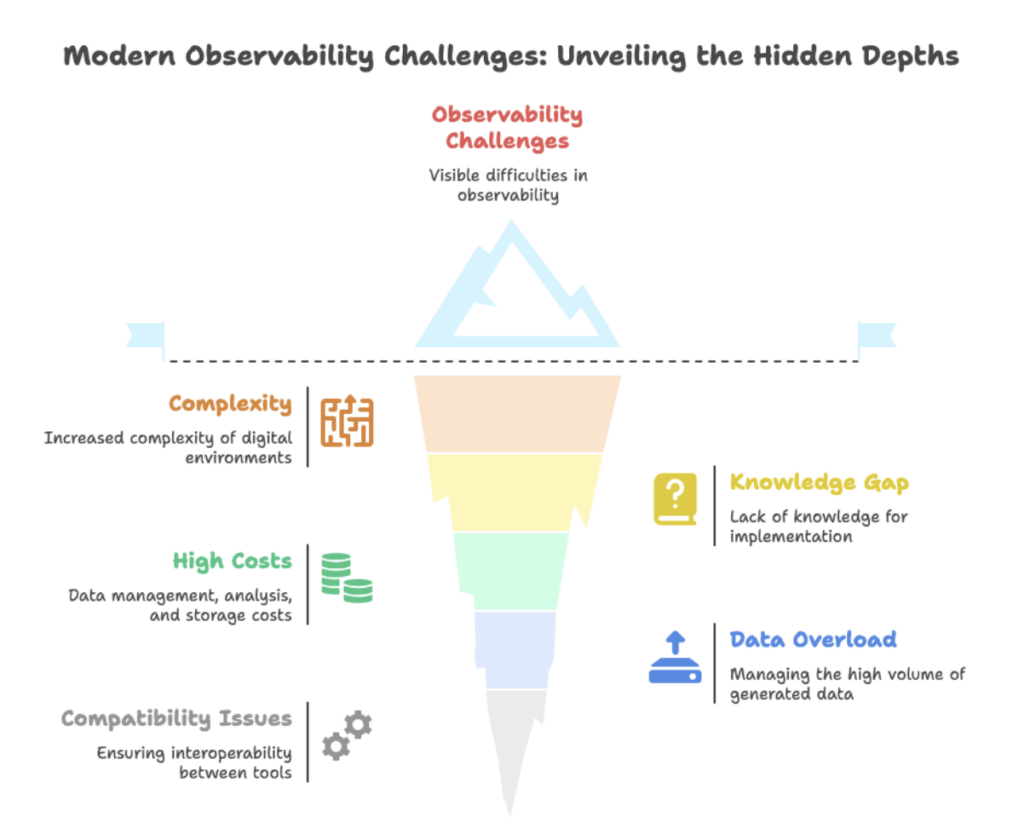 Modern Observability Challenges: Unveiling the Hidden Depths

Observability Challenges

Visible difficulties in observability

Complexity

Increased complexity of digital environments

Knowledge Gap

Lack of knowledge for implementation

High Costs

Data management, analysis, and storage costs

Data Overload

Managing the high volume of generated data

Compatibility Issues

Ensuring interoperability between tools